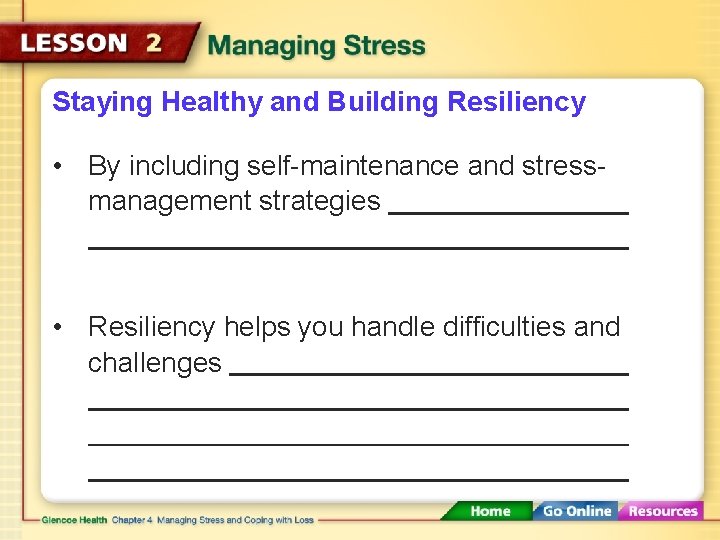 LESSON 2 Managing Stress

Staying Healthy and Building Resiliency

• By including self-maintenance and stress-management strategies ________________ ________________________________

• Resiliency helps you handle difficulties and challenges ________________________ ________________________________ ________________________________ ________________________________

Glencoe Health Chapter 4 Managing Stress and Coping with Loss

Home Go Online Resources